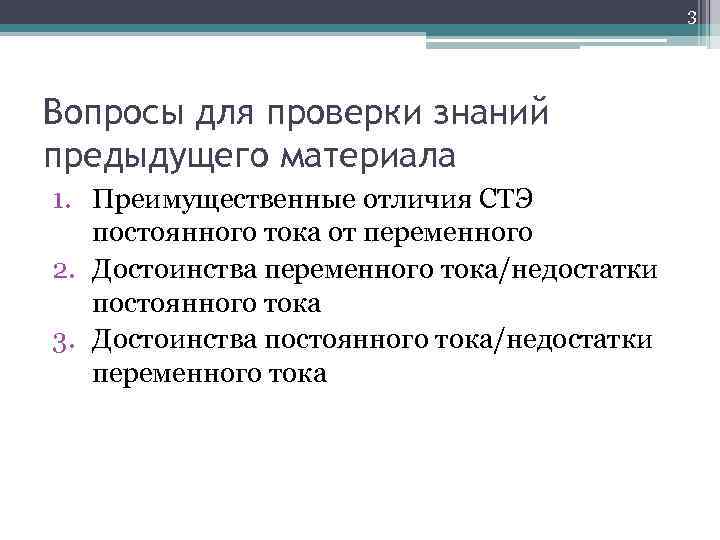 3

Вопросы для проверки знаний предыдущего материала

1. Преимущественные отличия СТЭ постоянного тока от переменного
2. Достоинства переменного тока/недостатки постоянного тока
3. Достоинства постоянного тока/недостатки переменного тока